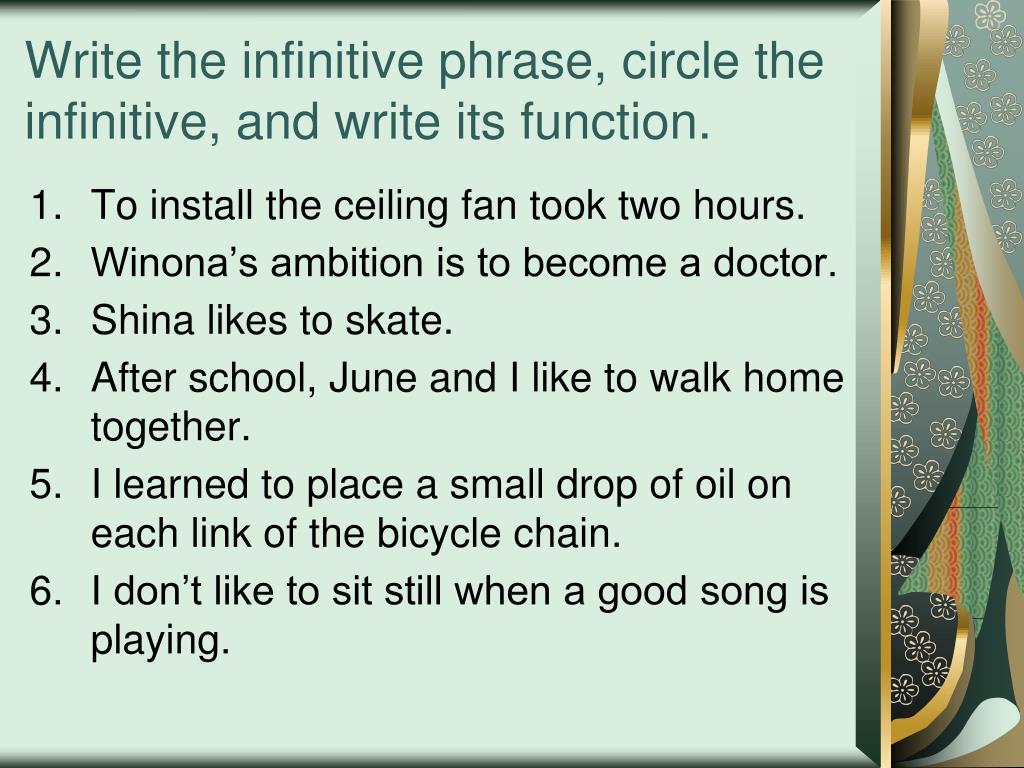 Write the infinitive phrase, circle the infinitive, and write its function.

1. To install the ceiling fan took two hours.
2. Winona’s ambition is to become a doctor.
3. Shina likes to skate.
4. After school, June and I like to walk home together.
5. I learned to place a small drop of oil on each link of the bicycle chain.
6. I don’t like to sit still when a good song is playing.